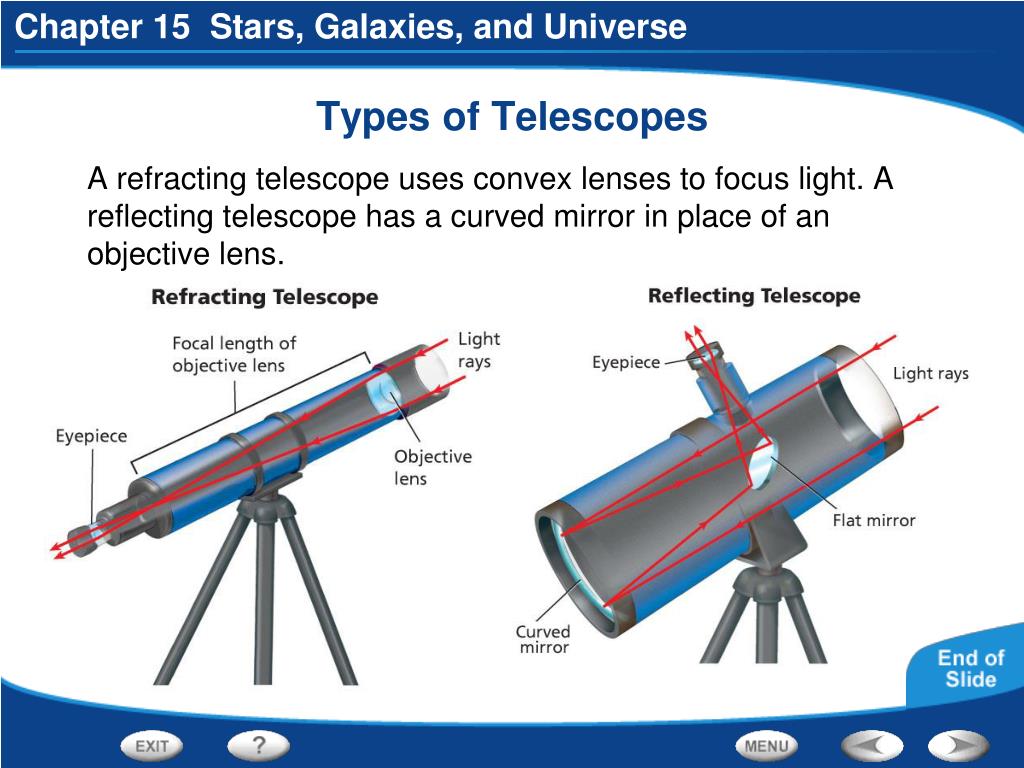 Chapter 15 Stars, Galaxies, and Universe

Types of Telescopes

A refracting telescope uses convex lenses to focus light. A reflecting telescope has a curved mirror in place of an objective lens.

Refracting Telescope

Focal length of objective lens

Light rays

Eyepiece

Objective lens

Reflecting Telescope

Eyepiece

Light rays

Flat mirror

Curved mirror

End of Slide

EXIT

?

MENU